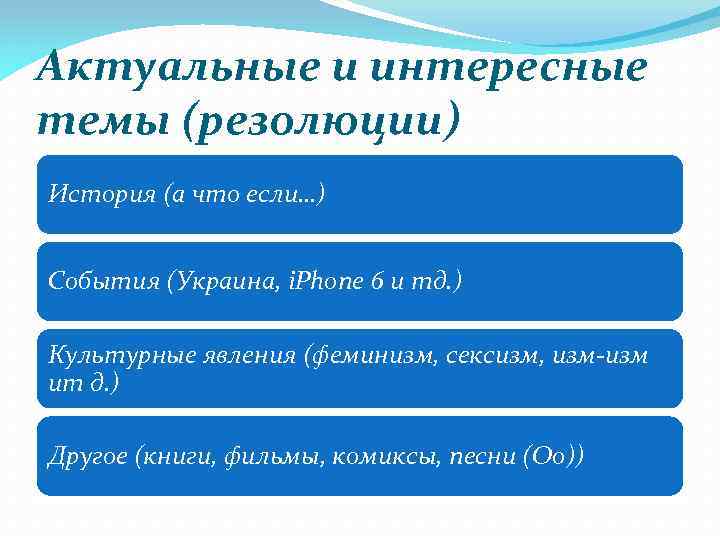 Актуальные и интересные темы (резолюции)

История (а что если...)

События (Украина, iPhone 6 и тд.)

Культурные явления (феминизм, сексизм, изм-изм ит д.)

Другое (книги, фильмы, комиксы, песни (Оо))